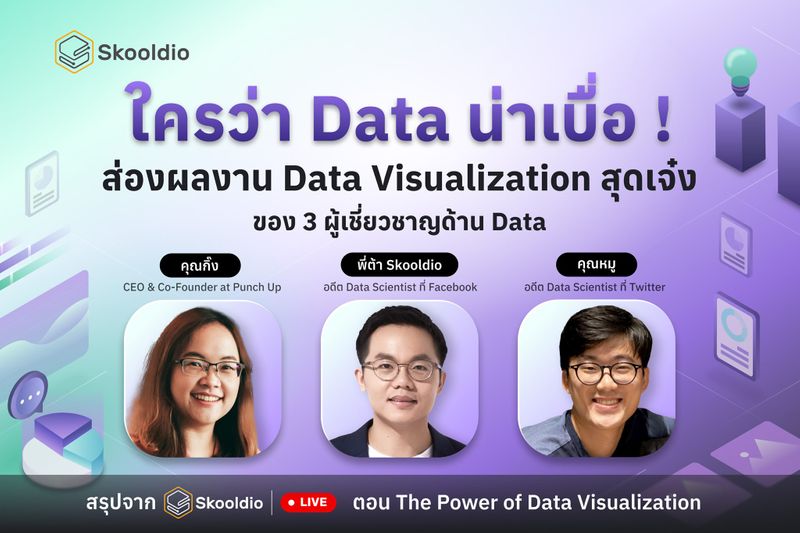 Skooldio

ใครว่า Data น่าเบื่อ !

ส่องผลงาน Data Visualization สุดเจ๋ง

ของ 3 ผู้เชี่ยวชาญด้าน Data

คุณกิ๊ง
CEO & Co-Founder at Punch Up

พี่ต้า Skooldio
อดีต Data Scientist ที่ Facebook

คุณหมู
อดีต Data Scientist ที่ Twitter

สรุปจาก Skooldio | LIVE ตอน The Power of Data Visualization